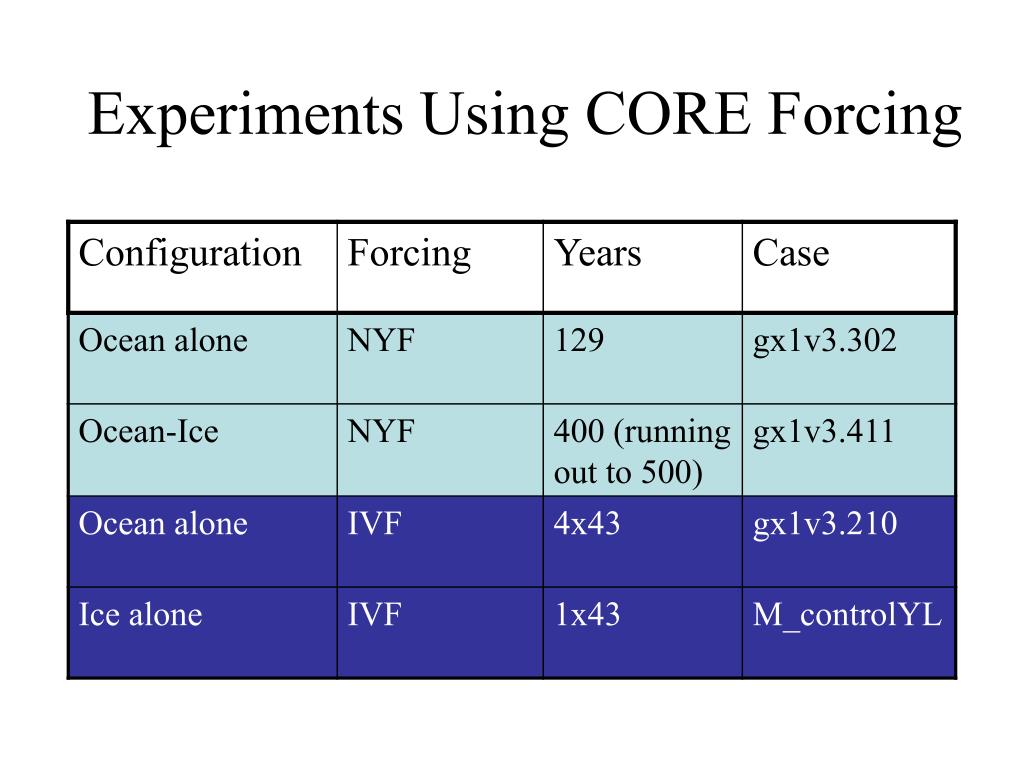 Experiments Using CORE Forcing

| Configuration | Forcing | Years | Case |
|---|---|---|---|
| Ocean alone | NYF | 129 | gx1v3.302 |
| Ocean-Ice | NYF | 400 (running out to 500) | gx1v3.411 |
| Ocean alone | IVF | 4x43 | gx1v3.210 |
| Ice alone | IVF | 1x43 | M_controlYL |